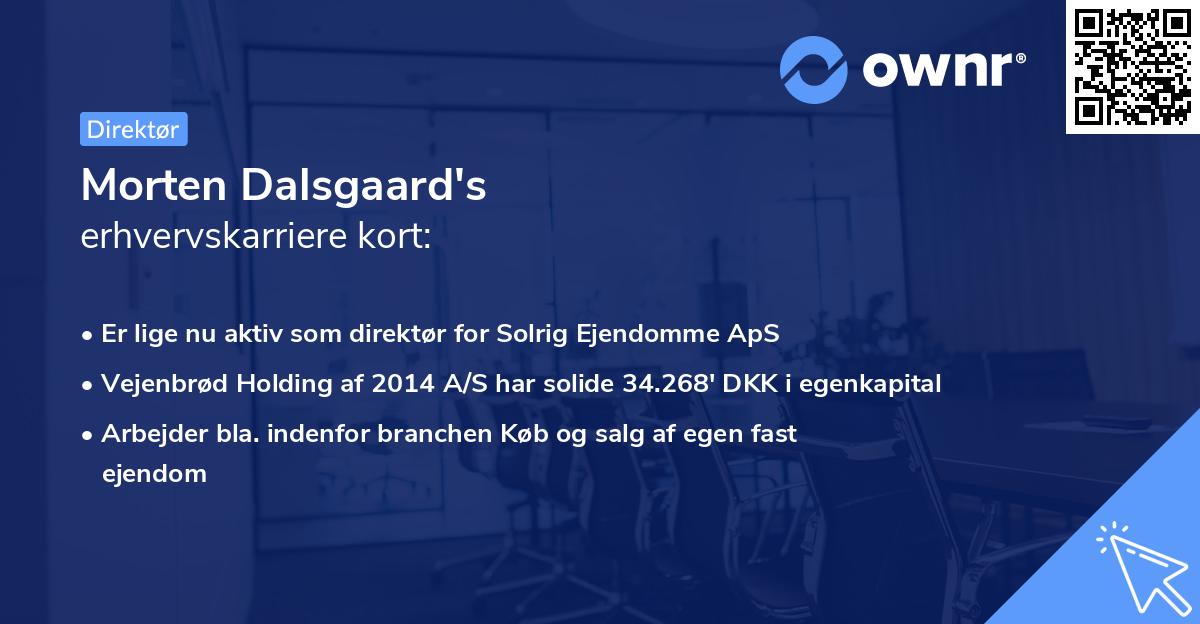 ownr®

Direktør

Morten Dalsgaard's
erhvervskarriere kort:

• Er lige nu aktiv som direktør for Solrig Ejendomme ApS
• Vejenbrød Holding af 2014 A/S har solide 34.268' DKK i egenkapital
• Arbejder bla. indenfor branchen Køb og salg af egen fast ejendom